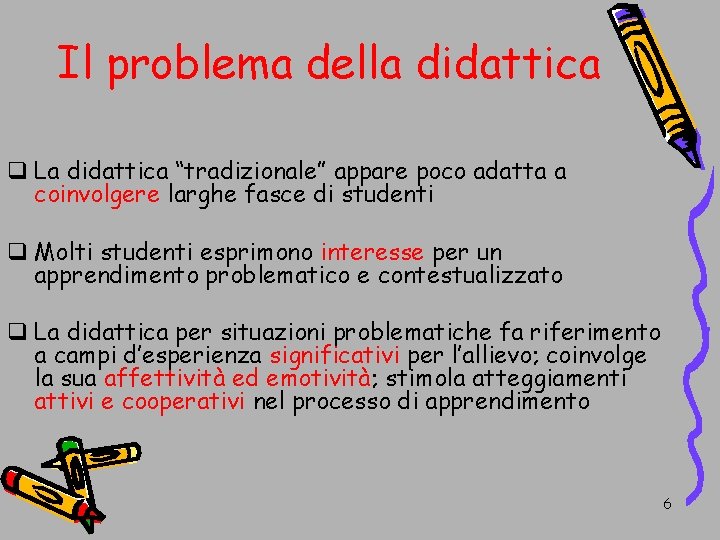 Il problema della didattica

❑ La didattica “tradizionale” appare poco adatta a coinvolgere larghe fasce di studenti

❑ Molti studenti esprimono interesse per un apprendimento problematico e contestualizzato

❑ La didattica per situazioni problematiche fa riferimento a campi d’esperienza significativi per l’allievo; coinvolge la sua affettività ed emotività; stimola atteggiamenti attivi e cooperativi nel processo di apprendimento

6